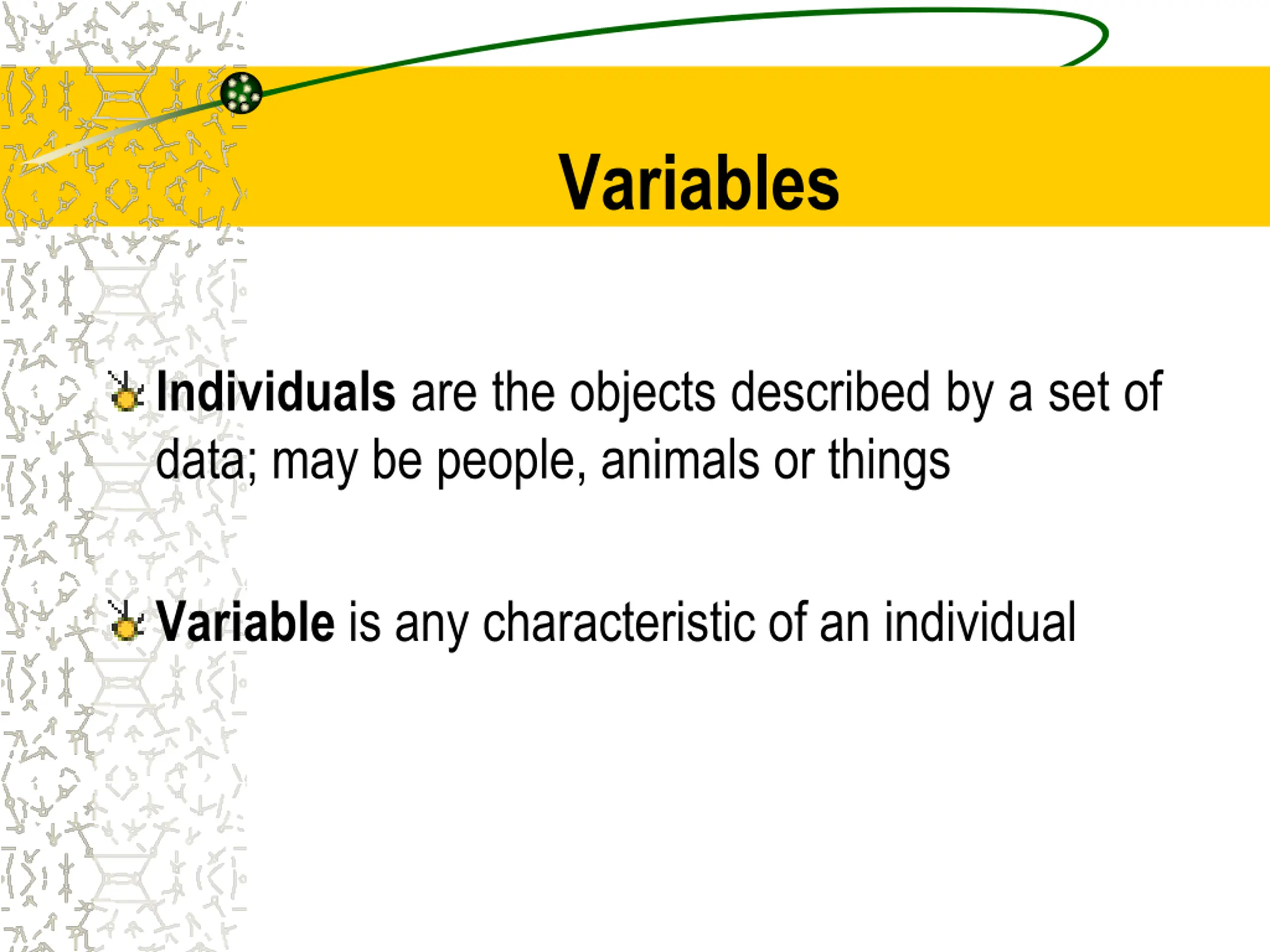 Variables

Individuals are the objects described by a set of data; may be people, animals or things

Variable is any characteristic of an individual